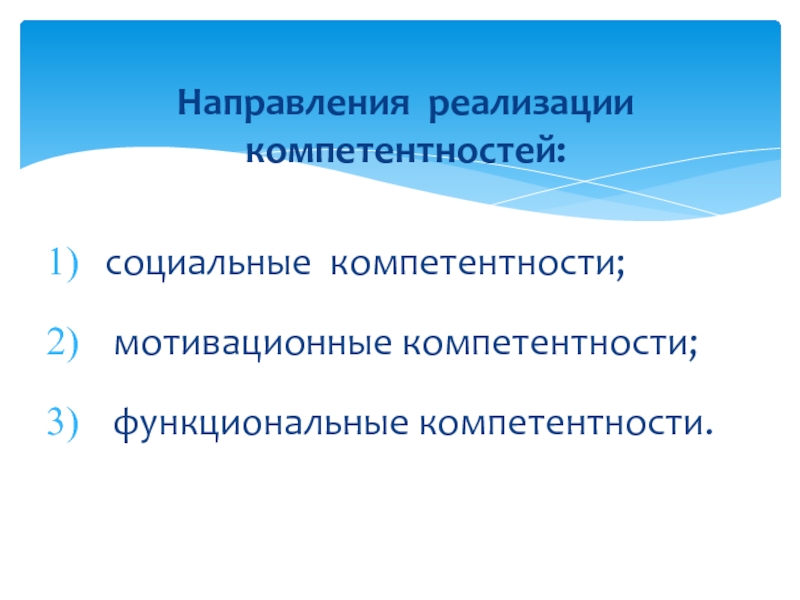 Направления реализации компетентностей:

1) социальные компетентности;

2) мотивационные компетентности;

3) функциональные компетентности.